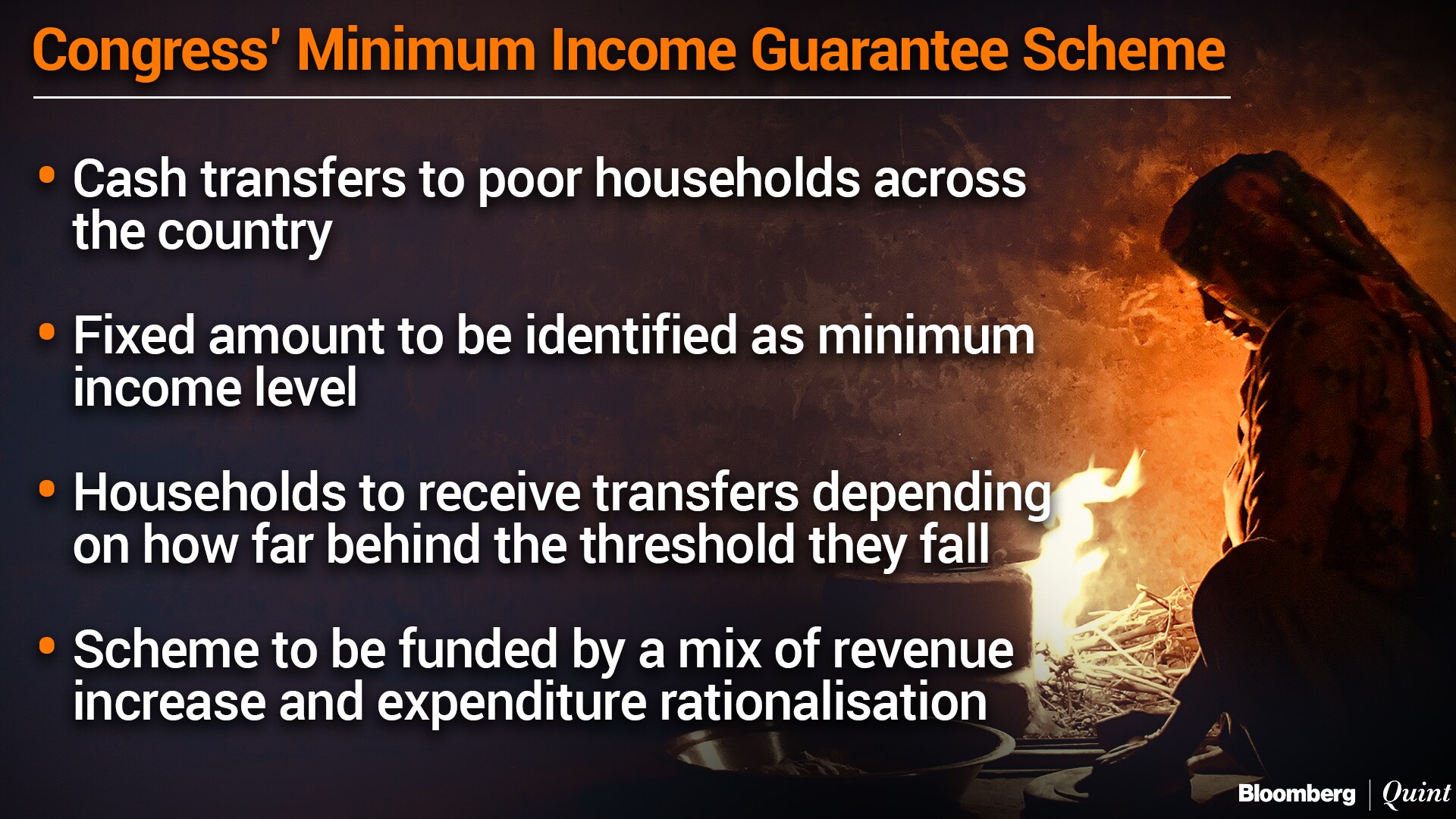 Congress' Minimum Income Guarantee Scheme

• Cash transfers to poor households across the country

• Fixed amount to be identified as minimum income level

• Households to receive transfers depending on how far behind the threshold they fall

• Scheme to be funded by a mix of revenue increase and expenditure rationalisation

Bloomberg | Quint